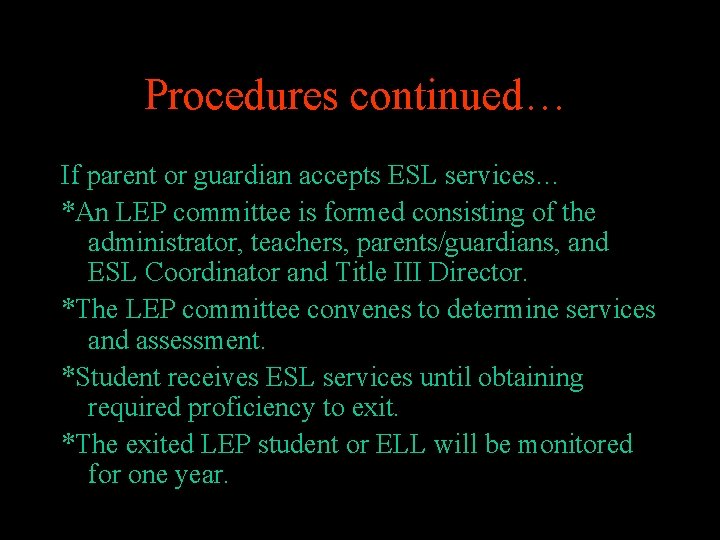 Procedures continued…

If parent or guardian accepts ESL services…

*An LEP committee is formed consisting of the administrator, teachers, parents/guardians, and ESL Coordinator and Title III Director.

*The LEP committee convenes to determine services and assessment.

*Student receives ESL services until obtaining required proficiency to exit.

*The exited LEP student or ELL will be monitored for one year.